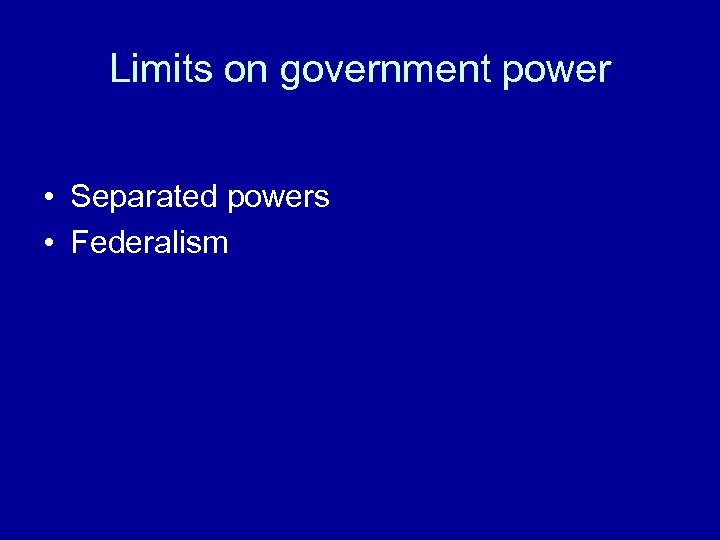 Limits on government power

• Separated powers
• Federalism